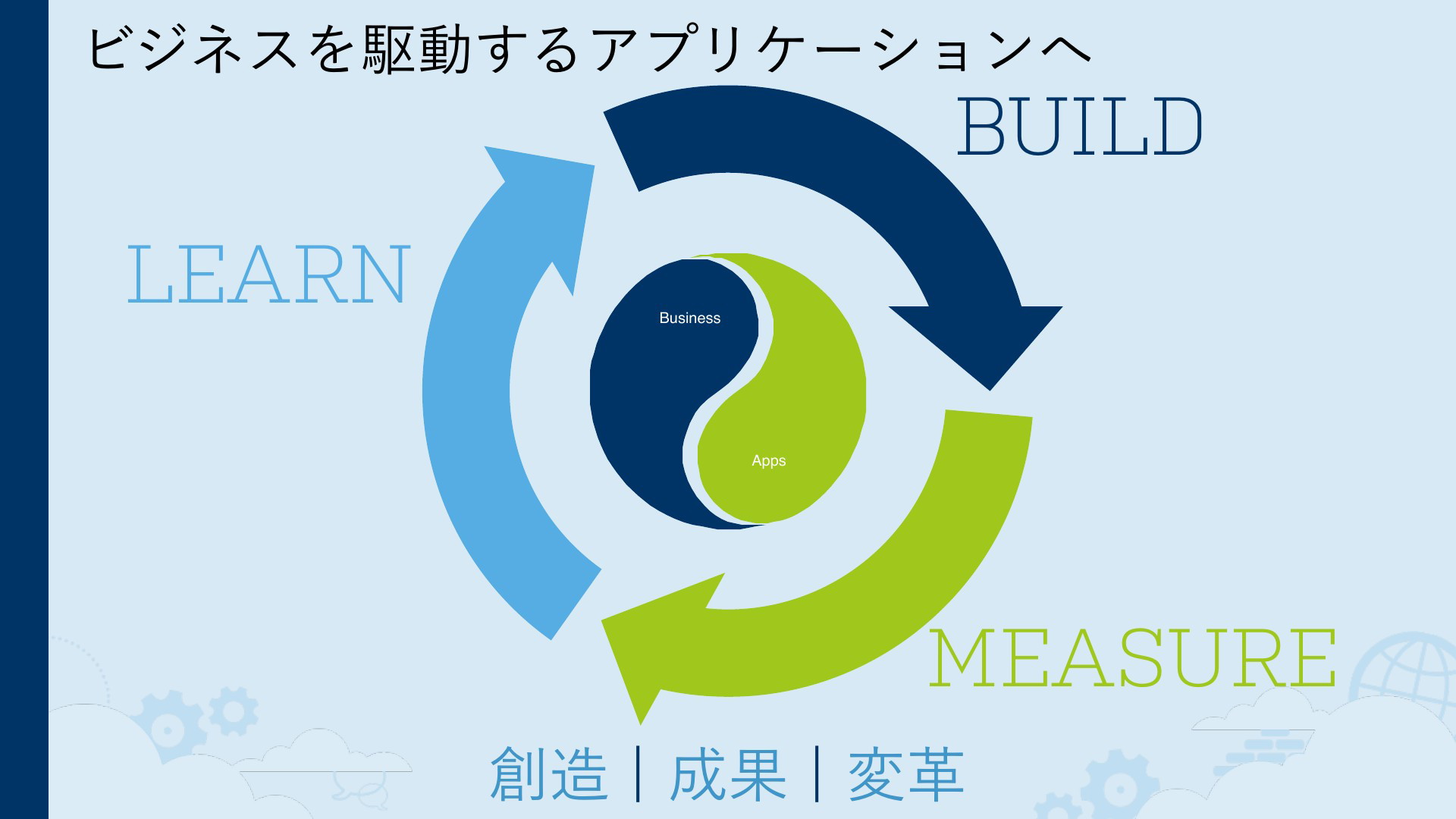 ビジネスを駆動するアプリケーションへ

BUILD

LEARN

Business

Apps

MEASURE

創造 | 成果 | 変革